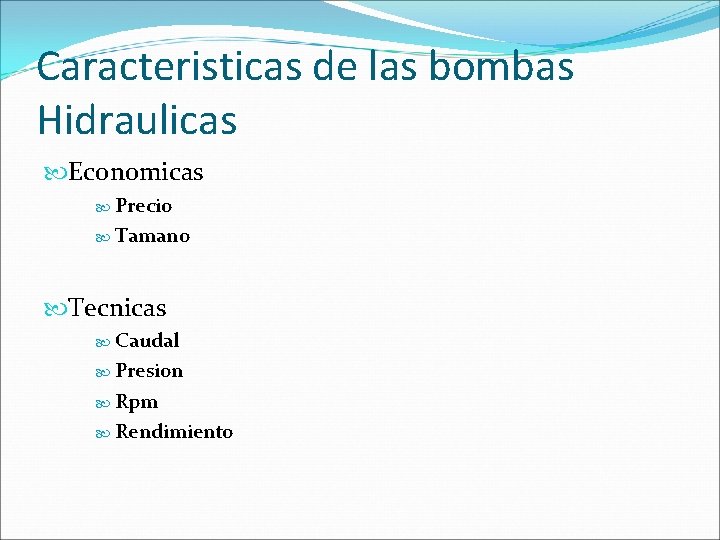 Caracteristicas de las bombas Hidraulicas

Economicas
Precio
Tamano

Tecnicas
Caudal
Presion
Rpm
Rendimiento